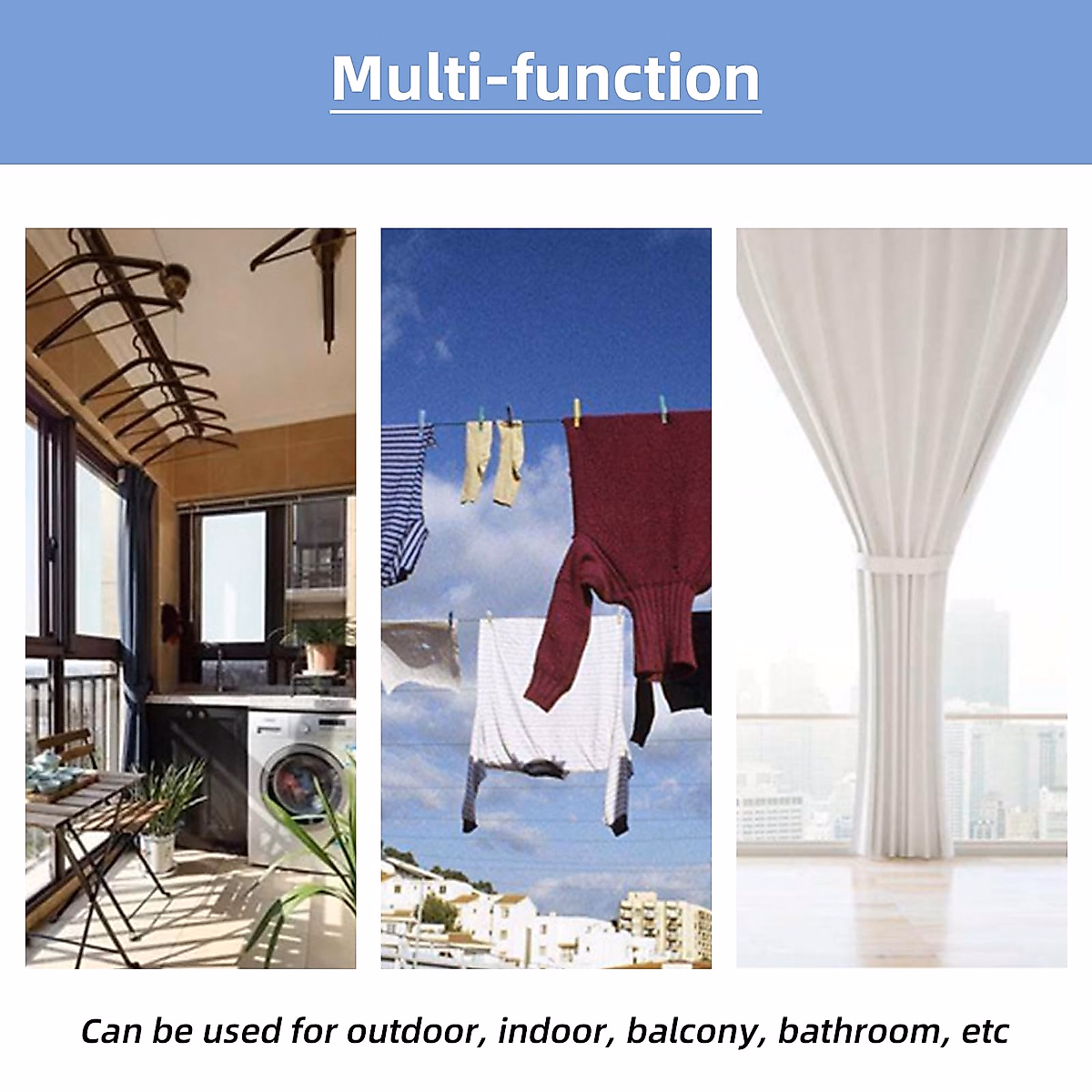 Multi-function

Can be used for outdoor, indoor, balcony, bathroom, etc